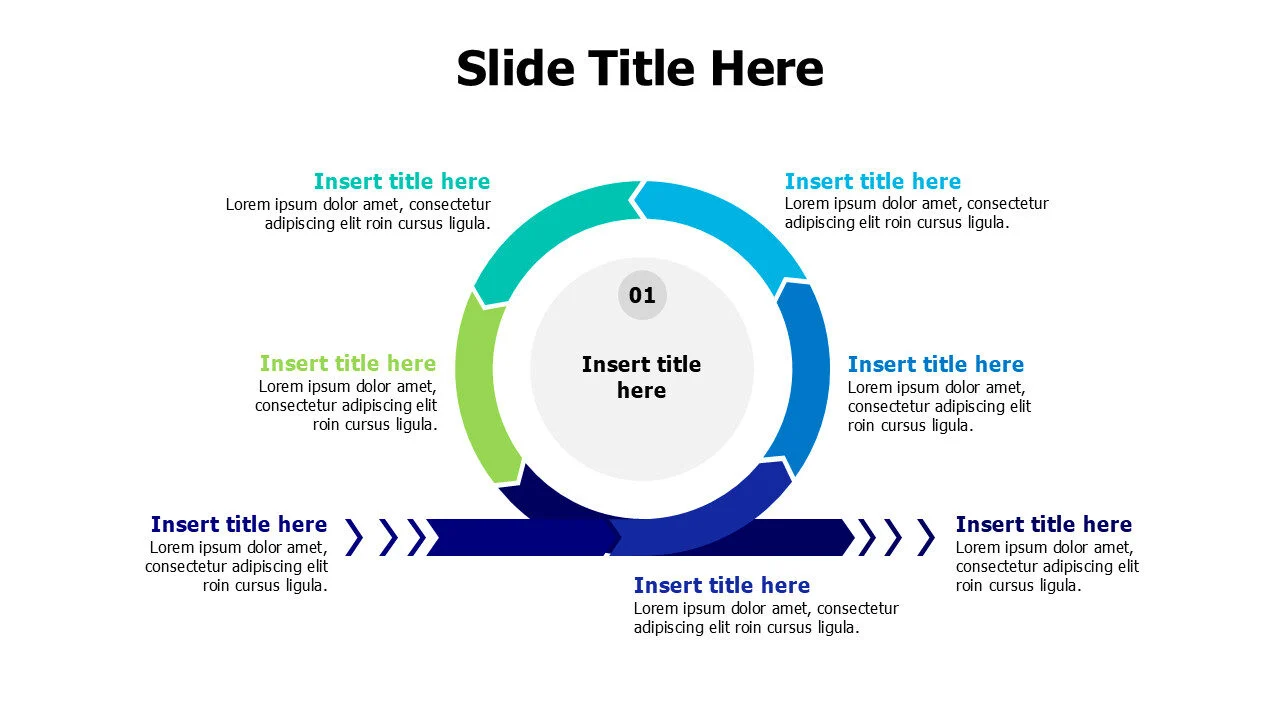 Slide Title Here

Insert title here
Lorem ipsum dolor amet, consectetur adipiscing elit roin cursus ligula.

Insert title here
Lorem ipsum dolor amet, consectetur adipiscing elit roin cursus ligula.

01

Insert title here

Insert title here
Lorem ipsum dolor amet, consectetur adipiscing elit roin cursus ligula.

Insert title here
Lorem ipsum dolor amet, consectetur adipiscing elit roin cursus ligula.

Insert title here
Lorem ipsum dolor amet, consectetur adipiscing elit roin cursus ligula.

Insert title here
Lorem ipsum dolor amet, consectetur adipiscing elit roin cursus ligula.

Insert title here
Lorem ipsum dolor amet, consectetur adipiscing elit roin cursus ligula.